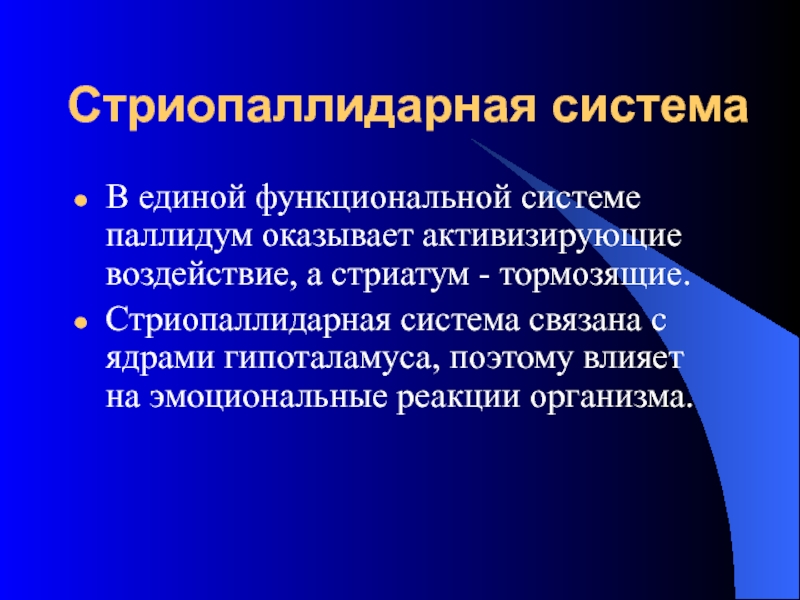 Стриопаллидарная система

- В единой функциональной системе паллидум оказывает активизирующие воздействие, а стриатум - тормозящие.
- Стриопаллидарная система связана с ядрами гипоталамуса, поэтому влияет на эмоциональные реакции организма.